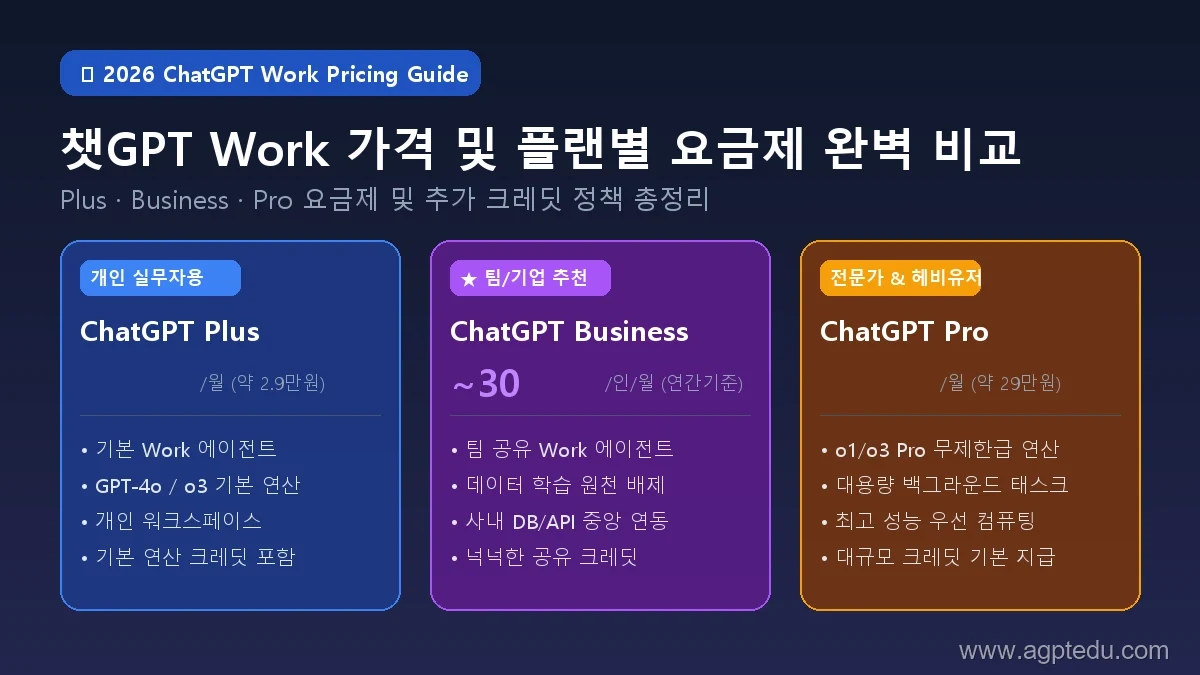 ▯ 2026 ChatGPT Work Pricing Guide

챗GPT Work 가격 및 플랜별 요금제 완벽 비교

Plus · Business · Pro 요금제 및 추가 크레딧 정책 총정리

개인 실무자용

ChatGPT Plus

/월 (약 2.9만원)

• 기본 Work 에이전트
• GPT-4o / o3 기본 연산
• 개인 워크스페이스
• 기본 연산 크레딧 포함

★ 팀/기업 추천

ChatGPT Business

~30 /인/월 (연간기준)

• 팀 공유 Work 에이전트
• 데이터 학습 원천 배제
• 사내 DB/API 중앙 연동
• 넉넉한 공유 크레딧

전문가 & 헤비유저

ChatGPT Pro

/월 (약 29만원)

• o1/o3 Pro 무제한급 연산
• 대용량 백그라운드 태스크
• 최고 성능 우선 컴퓨팅
• 대규모 크레딧 기본 지급

www.agptedu.com